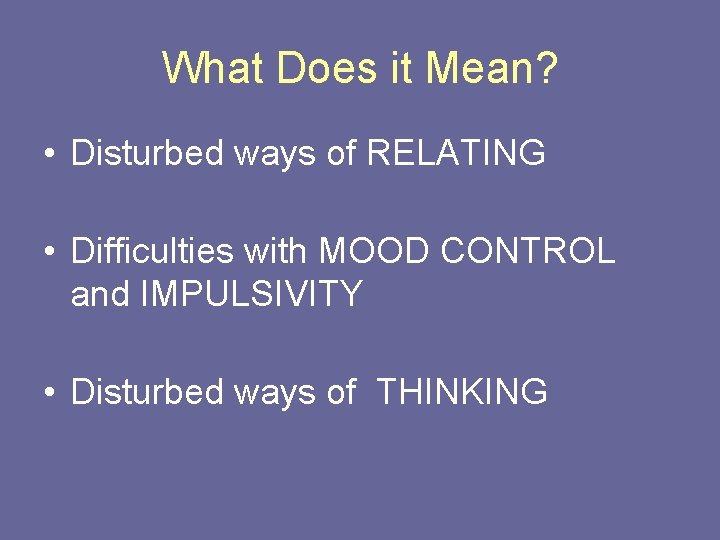 What Does it Mean?

• Disturbed ways of RELATING

• Difficulties with MOOD CONTROL and IMPULSIVITY

• Disturbed ways of THINKING